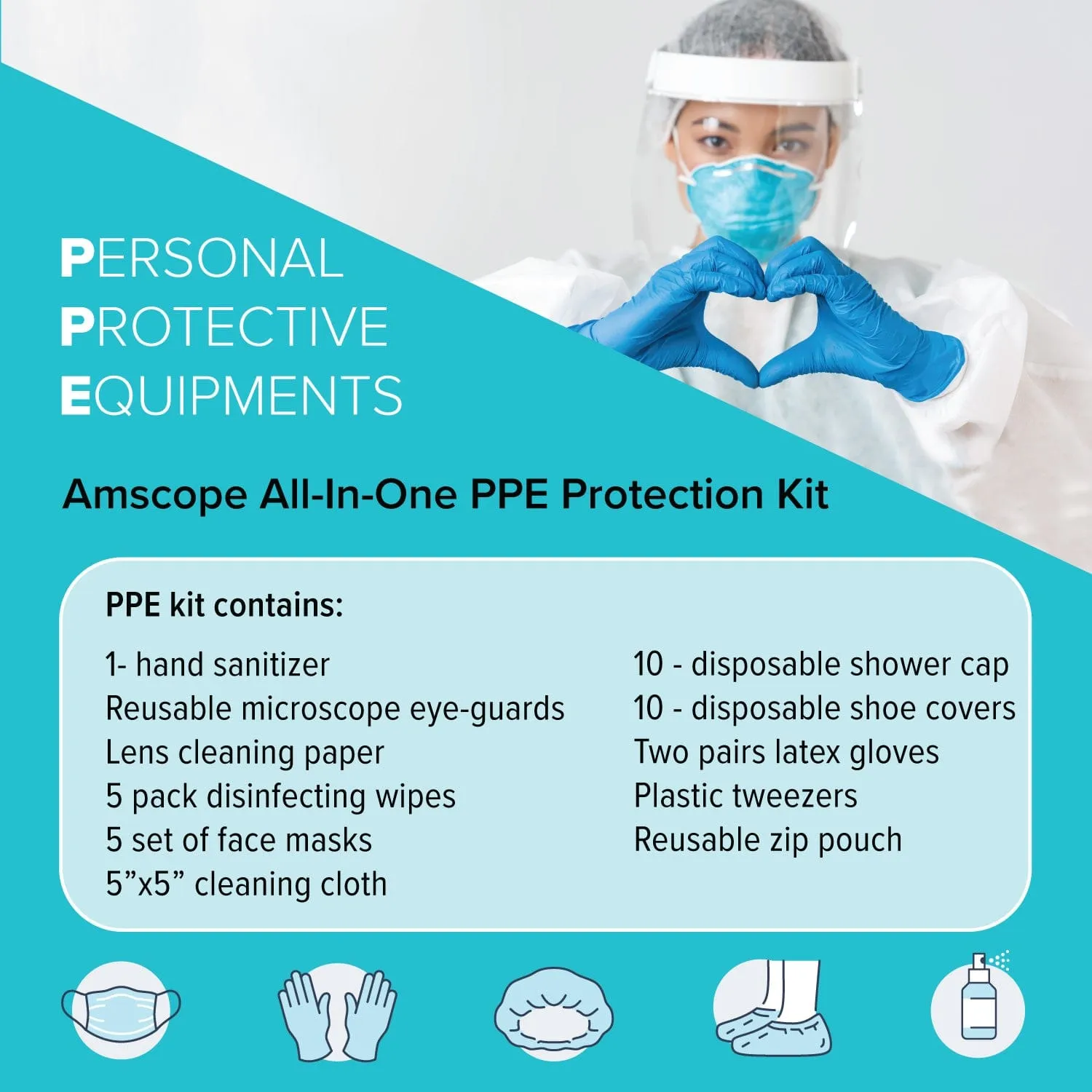 PERSONAL
PROTECTIVE
EQUIPMENTS

Amscope All-In-One PPE Protection Kit

PPE kit contains:

1- hand sanitizer
Reusable microscope eye-guards
Lens cleaning paper
5 pack disinfecting wipes
5 set of face masks
5”x5” cleaning cloth

10 - disposable shower cap
10 - disposable shoe covers
Two pairs latex gloves
Plastic tweezers
Reusable zip pouch